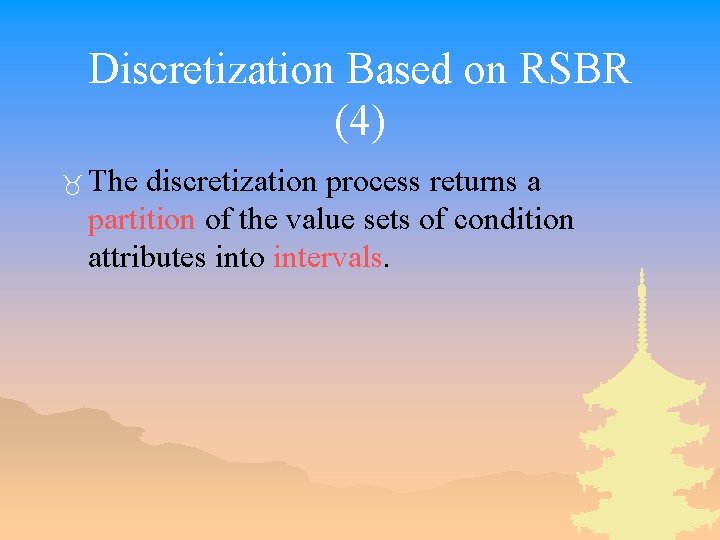 Discretization Based on RSBR (4)

The discretization process returns a partition of the value sets of condition attributes into intervals.